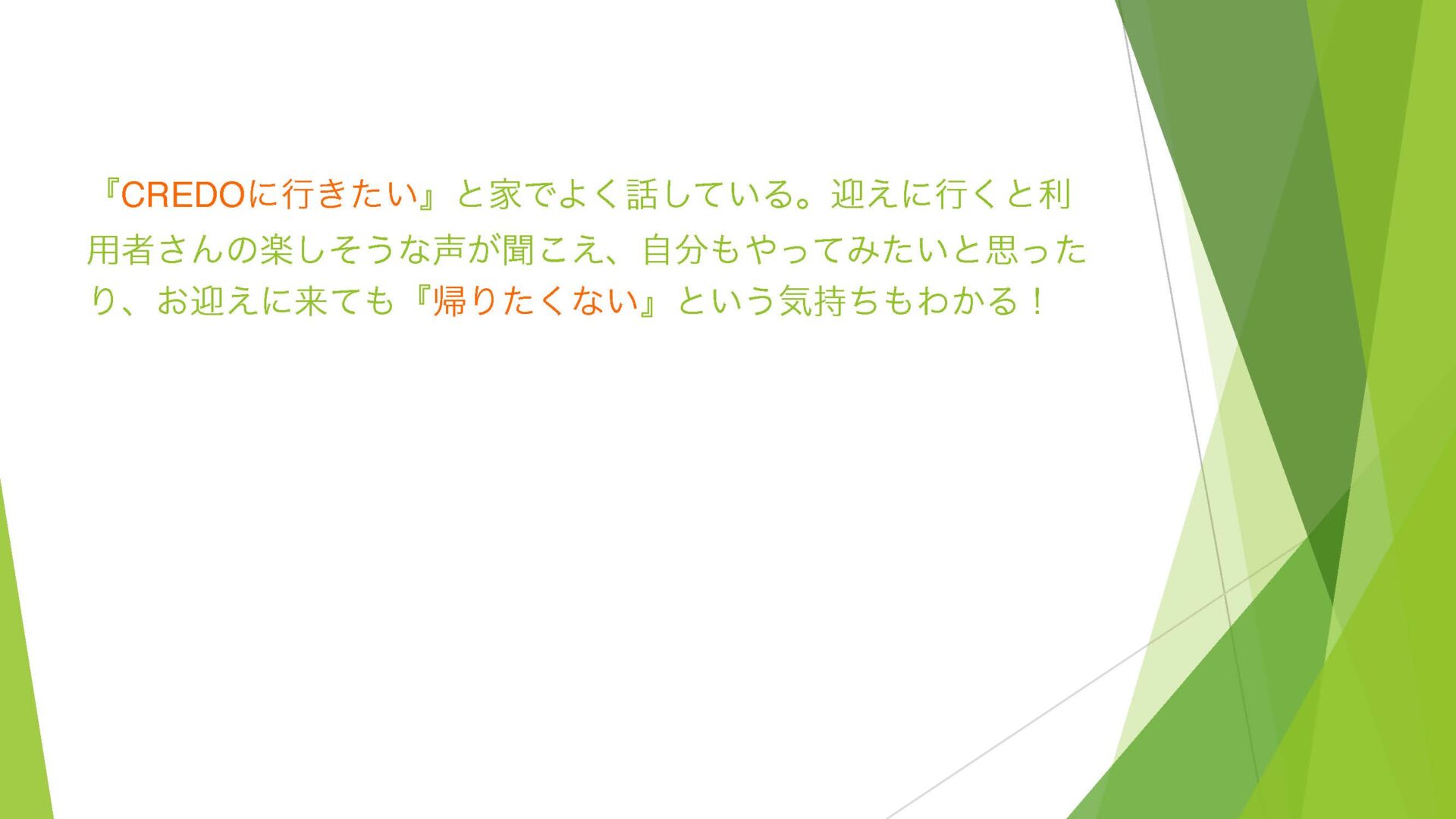 『CREDOに行きたい』と家でよく話している。迎えに行くと利用者さんの楽しそうな声が聞こえ、自分もやってみたいと思ったり、お迎えに来ても『帰りたくない』という気持ちもわかる！